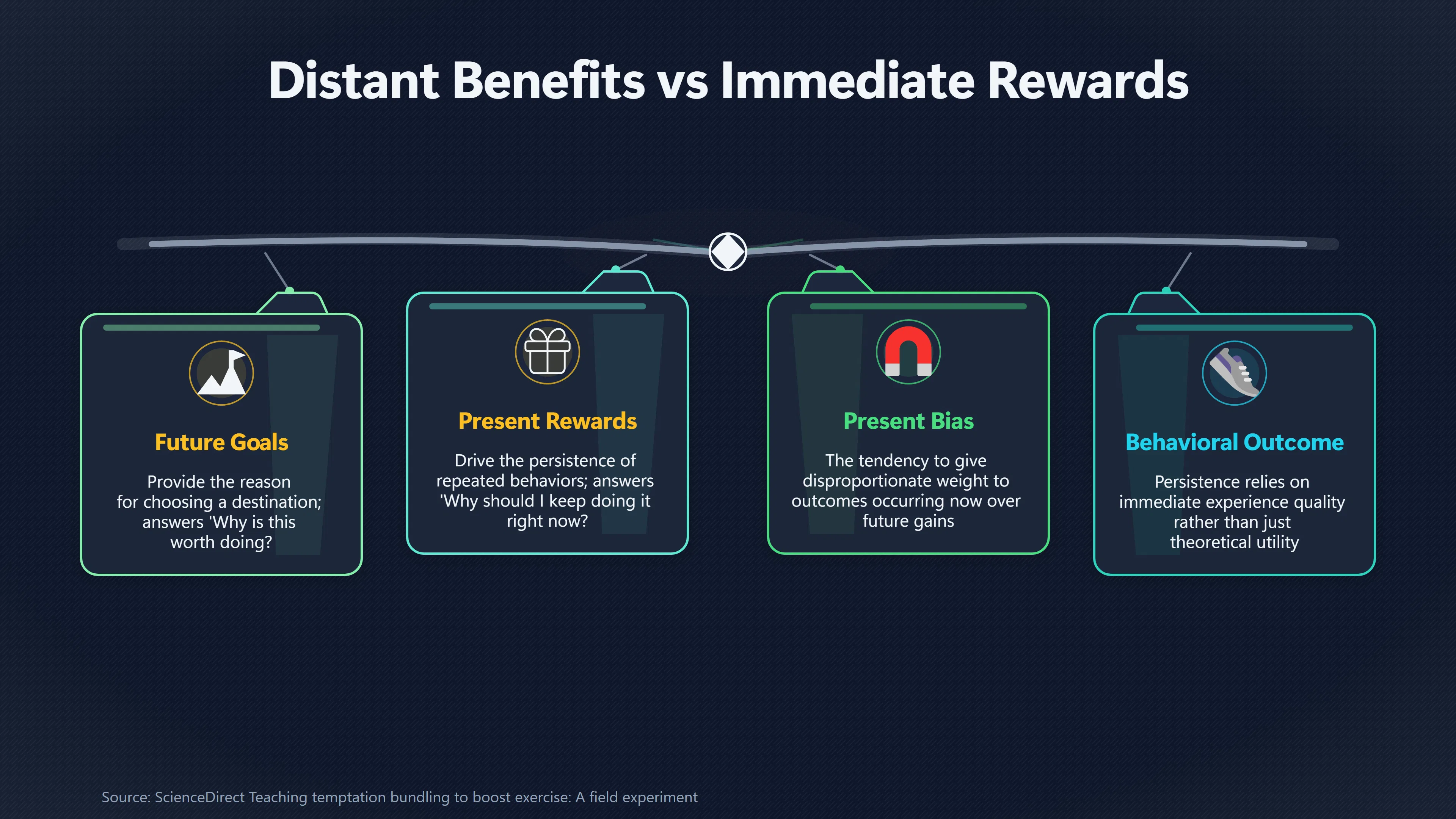 Distant Benefits vs Immediate Rewards

Future Goals

Provide the reason for choosing a destination; answers 'Why is this worth doing?

Present Rewards

Drive the persistence of repeated behaviors; answers 'Why should I keep doing it right now?

Present Bias

The tendency to give disproportionate weight to outcomes occurring now over future gains

Behavioral Outcome

Persistence relies on immediate experience quality rather than just theoretical utility

Source: ScienceDirect Teaching temptation bundling to boost exercise: A field experiment